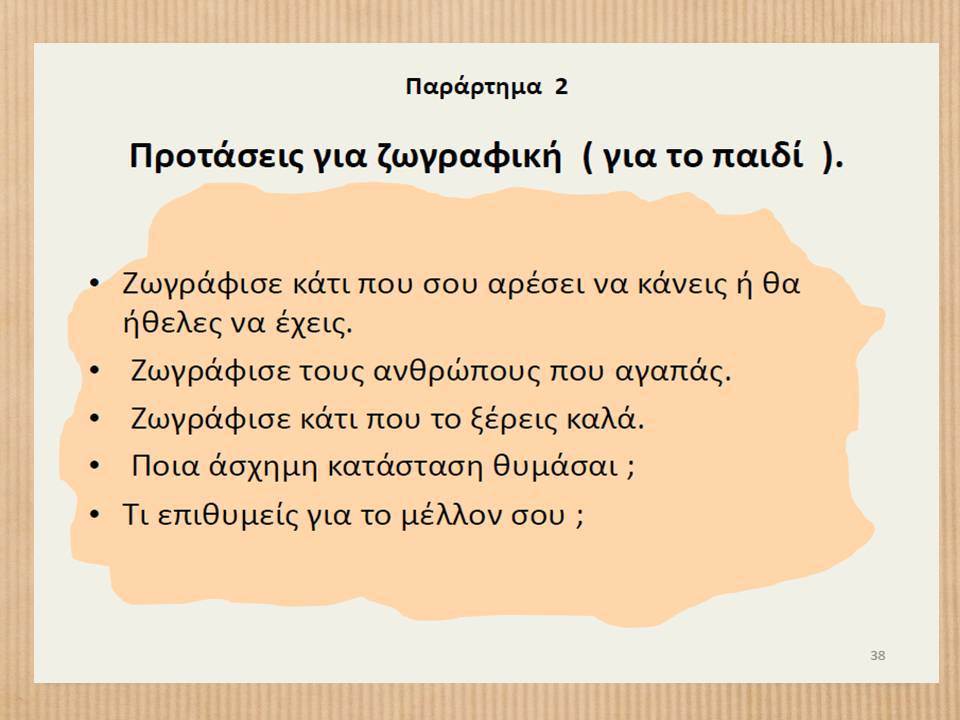 Παράρτημα 2

Προτάσεις για ζωγραφική ( για το παιδί ).

• Ζωγράφισε κάτι που σου αρέσει να κάνεις ή θα ήθελες να έχεις.
• Ζωγράφισε τους ανθρώπους που αγαπάς.
• Ζωγράφισε κάτι που το ξέρεις καλά.
• Ποια άσχημη κατάσταση θυμάσαι ;
• Τι επιθυμείς για το μέλλον σου ;

38